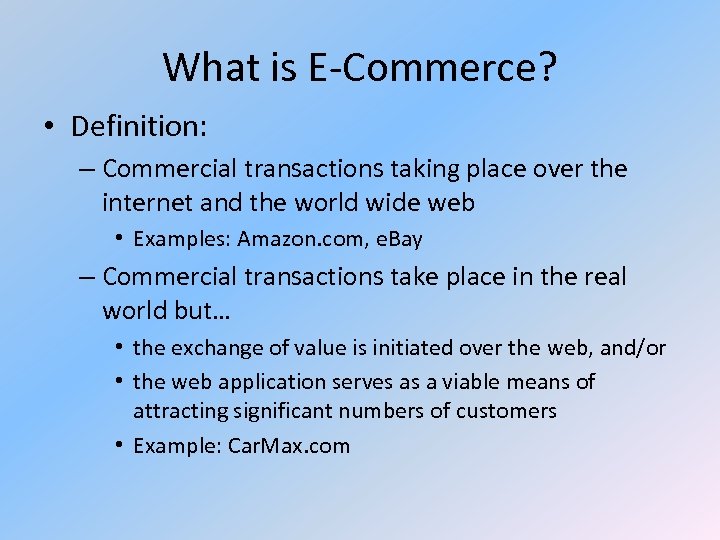 What is E-Commerce?

• Definition:

– Commercial transactions taking place over the internet and the world wide web

• Examples: Amazon.com, eBay

– Commercial transactions take place in the real world but…

• the exchange of value is initiated over the web, and/or

• the web application serves as a viable means of attracting significant numbers of customers

• Example: CarMax.com